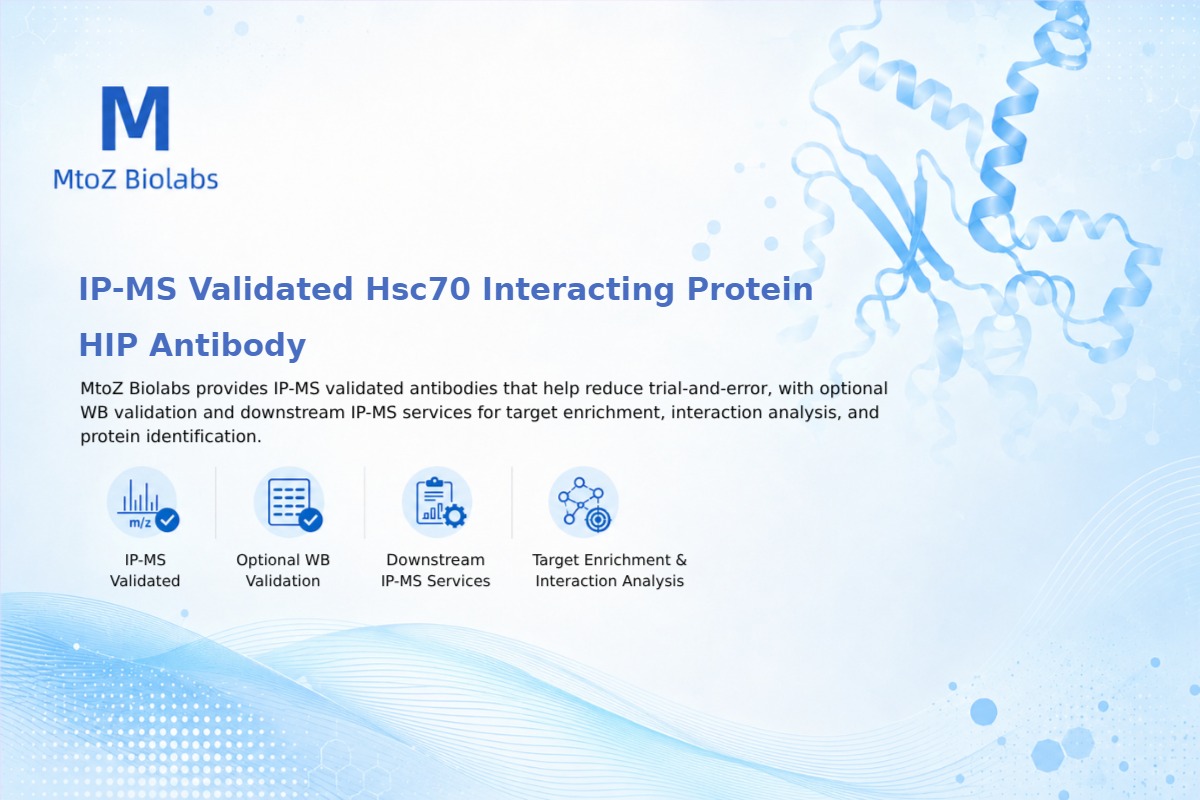 M
MtoZ Biolabs

IP-MS Validated Hsc70 Interacting Protein HIP Antibody

MtoZ Biolabs provides IP-MS validated antibodies that help reduce trial-and-error, with optional WB validation and downstream IP-MS services for target enrichment, interaction analysis, and protein identification.

m/z

IP-MS Validated

Optional WB Validation

Downstream IP-MS Services

Target Enrichment & Interaction Analysis